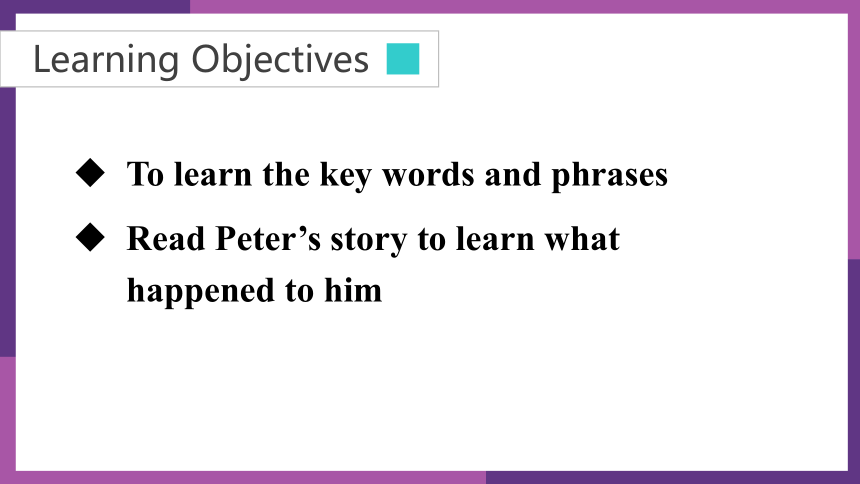 Learning Objectives

◆ To learn the key words and phrases

◆ Read Peter’s story to learn what happened to him